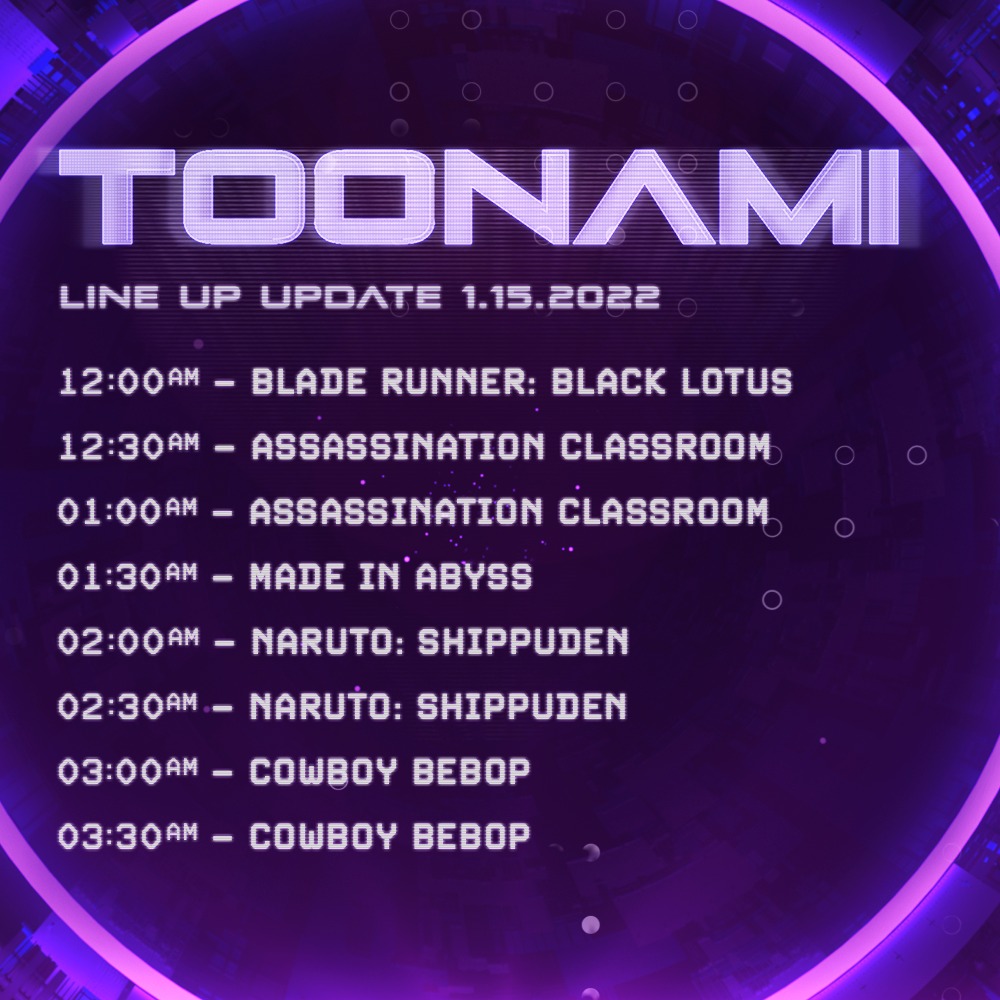 TOONAMI

LINE UP UPDATE 1.15.2022

12:00AM – BLADE RUNNER: BLACK LOTUS

12:30AM – ASSASSINATION CLASSROOM

01:00AM – ASSASSINATION CLASSROOM

01:30AM – MADE IN ABYSS

02:00AM – NARUTO: SHIPPUDEN

02:30AM – NARUTO: SHIPPUDEN

03:00AM – COWBOY BEBOP

03:30AM – COWBOY BEBOP